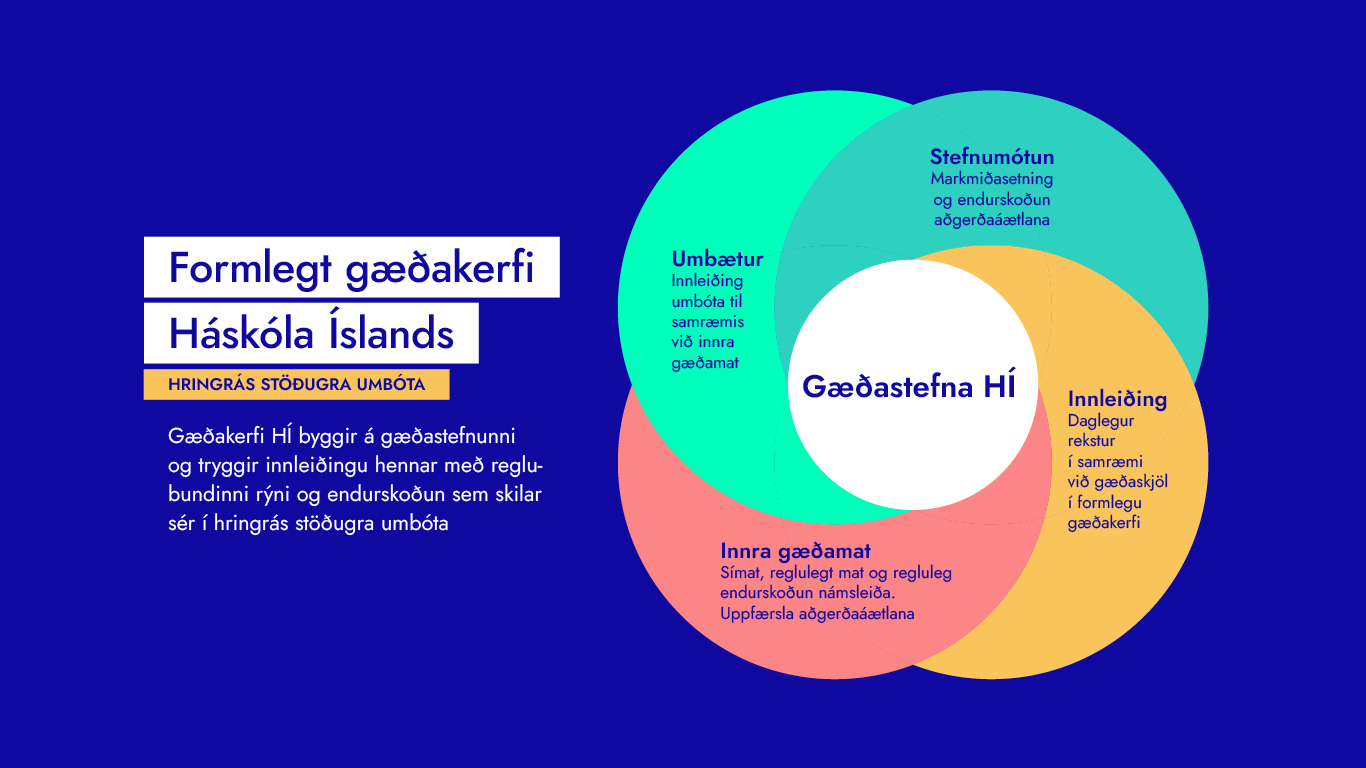 Formlegt gæðakerfi Háskóla Íslands

HRINGRÁS STÖÐUGRA UMBÓTA

Gæðakerfi HÍ byggir á gæðastefnunni og tryggir innleiðingu hennar með reglubundinni rýni og endurskoðun sem skilar sér í hringrás stöðugra umbóta

Stefnumótun
Markmiðasetning og endurskoðun aðgerðaáætlana

Umbætur
Innleiðing umbóta til samræmis við innra gæðamat

Gæðastefna HÍ

Innleiðing
Daglegur rekstur í samræmi við gæðaskjöl í formlegu gæðakerfi

Innra gæðamat
Símat, reglulegt mat og regluleg endurskoðun námsleiða. Uppfærsla aðgerðaáætlana